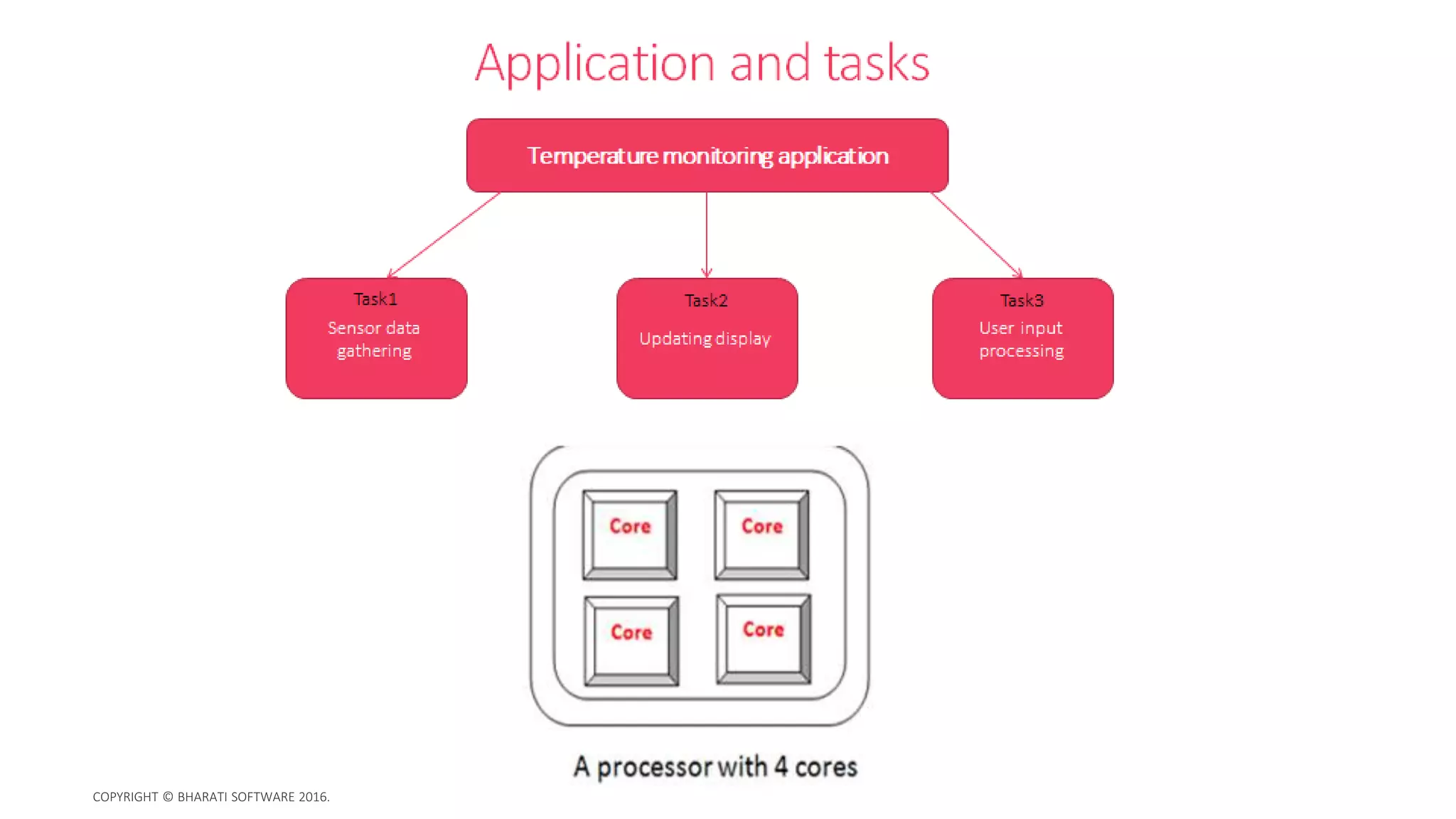 Application and tasks

Temperature monitoring application

Task1
Sensor data gathering

Task2
Updating display

Task3
User input processing

Core

Core

Core

Core

A processor with 4 cores

COPYRIGHT © BHARATI SOFTWARE 2016.